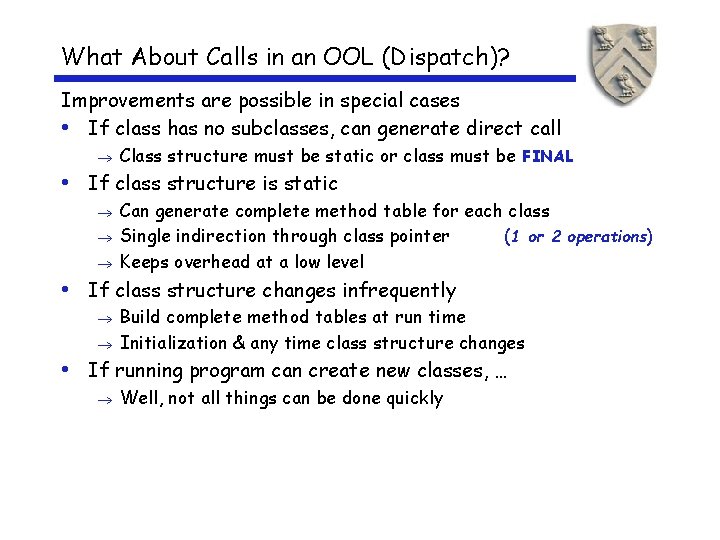 What About Calls in an OOL (Dispatch)?

Improvements are possible in special cases

• If class has no subclasses, can generate direct call
  → Class structure must be static or class must be FINAL

• If class structure is static
  → Can generate complete method table for each class
  → Single indirection through class pointer (1 or 2 operations)
  → Keeps overhead at a low level

• If class structure changes infrequently
  → Build complete method tables at run time
  → Initialization & any time class structure changes

• If running program can create new classes, …
  → Well, not all things can be done quickly